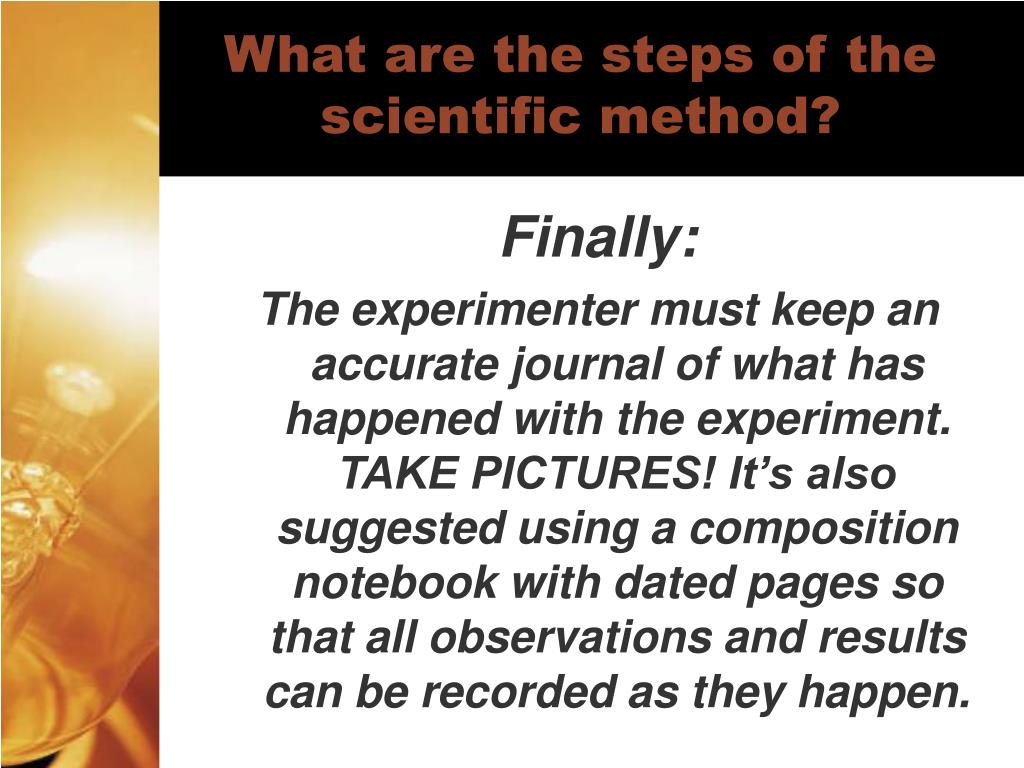 What are the steps of the scientific method?

Finally:

The experimenter must keep an accurate journal of what has happened with the experiment. TAKE PICTURES! It’s also suggested using a composition notebook with dated pages so that all observations and results can be recorded as they happen.